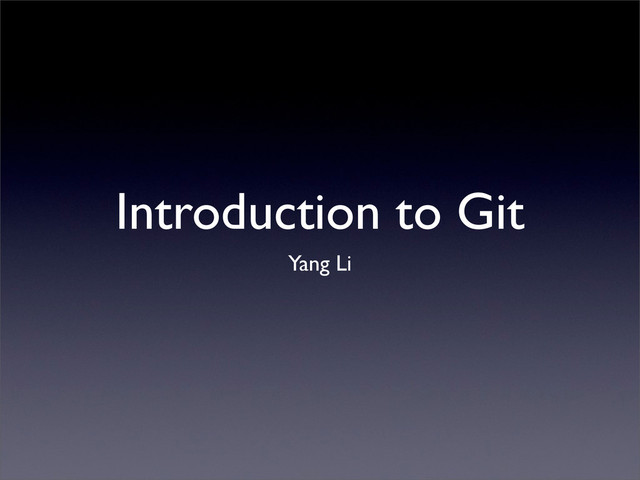 Introduction to Git

Yang Li